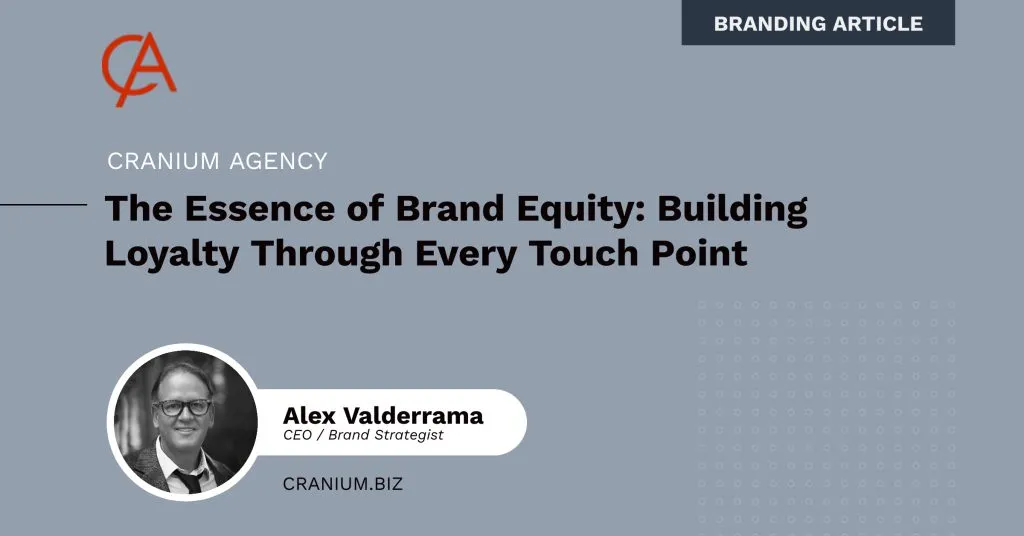 BRANDING ARTICLE

CA

CRANIUM AGENCY

The Essence of Brand Equity: Building Loyalty Through Every Touch Point

Alex Valderrama
CEO / Brand Strategist

CRANIUM.BIZ